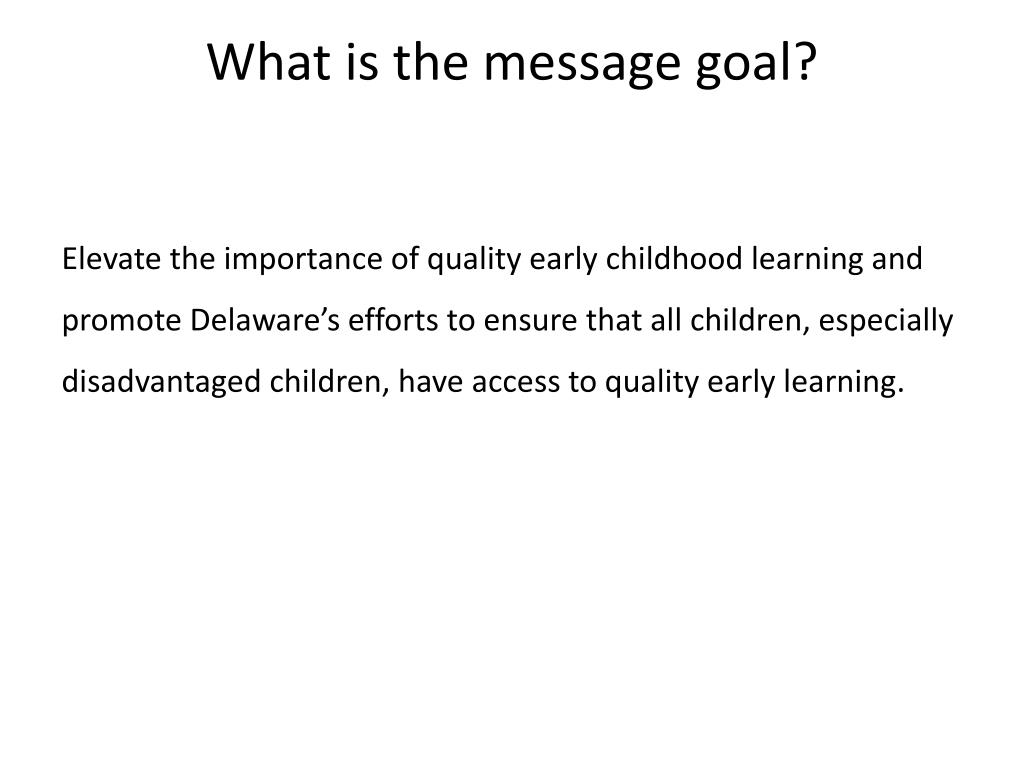 What is the message goal?

Elevate the importance of quality early childhood learning and promote Delaware’s efforts to ensure that all children, especially disadvantaged children, have access to quality early learning.